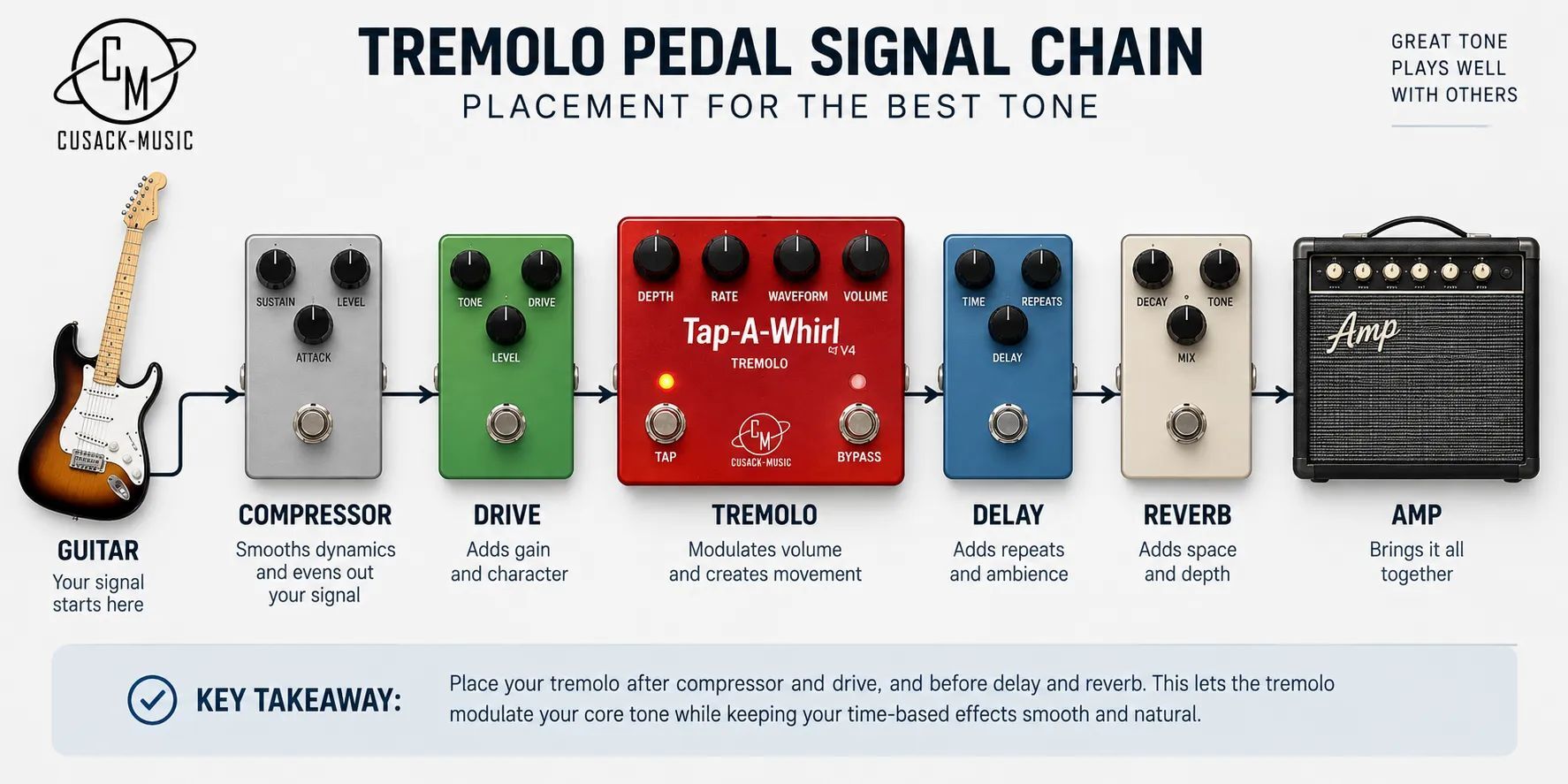 CM
CUSACK-MUSIC

TREMOLO PEDAL SIGNAL CHAIN
PLACEMENT FOR THE BEST TONE

GREAT TONE
PLAYS WELL
WITH OTHERS

SUSTAIN LEVEL
ATTACK

TONE DRIVE
LEVEL

DEPTH RATE WAVEFORM VOLUME
Tap-A-Whirl V4
TREMOLO
TAP
CM
CUSACK-MUSIC
BYPASS

TIME REPEATS
DELAY

DECAY TONE
MIX

Amp

GUITAR
Your signal starts here

COMPRESSOR
Smooths dynamics and evens out your signal

DRIVE
Adds gain and character

TREMOLO
Modulates volume and creates movement

DELAY
Adds repeats and ambience

REVERB
Adds space and depth

AMP
Brings it all together

KEY TAKEAWAY:
Place your tremolo after compressor and drive, and before delay and reverb. This lets the tremolo modulate your core tone while keeping your time-based effects smooth and natural.